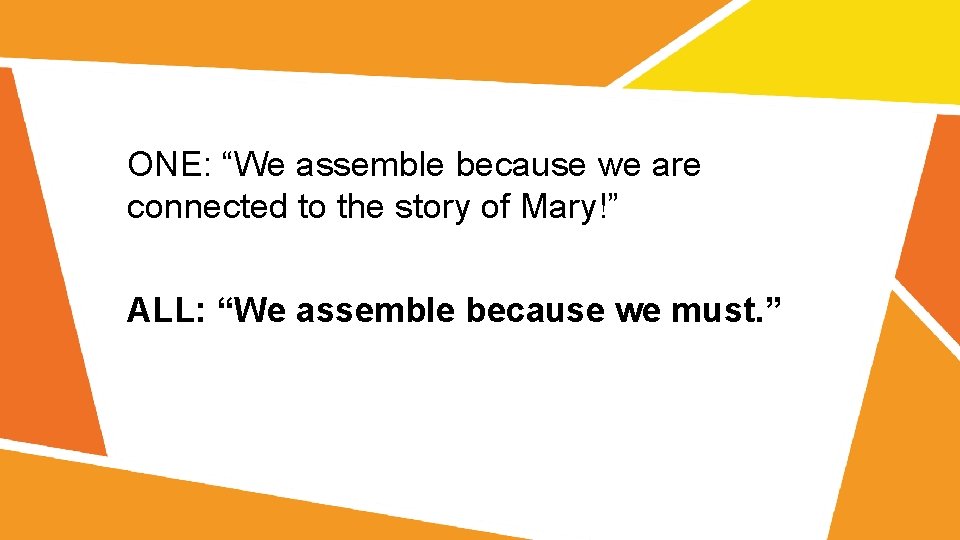 ONE: “We assemble because we are connected to the story of Mary!”

ALL: “We assemble because we must.”